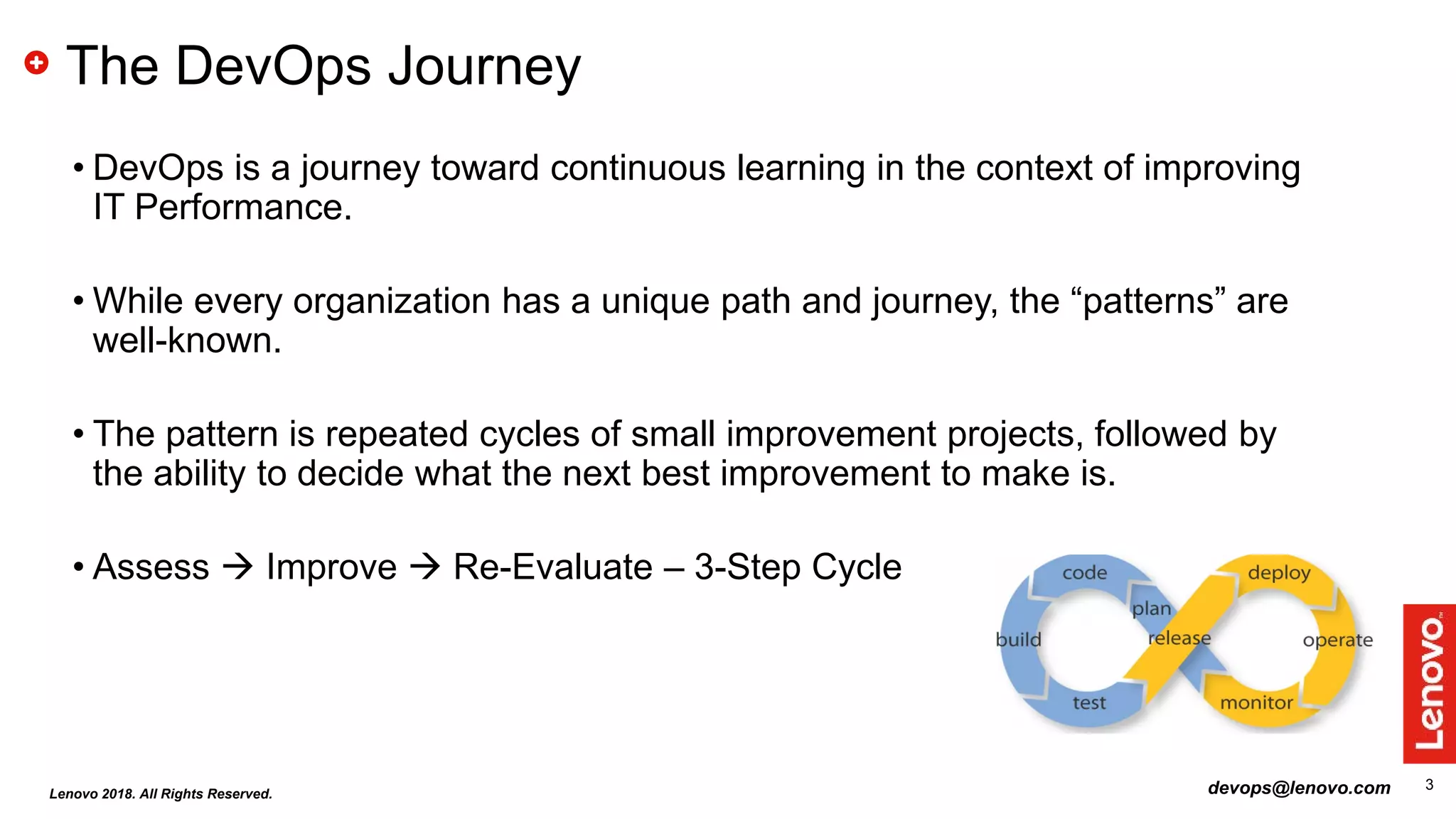 The DevOps Journey

• DevOps is a journey toward continuous learning in the context of improving IT Performance.

• While every organization has a unique path and journey, the “patterns” are well-known.

• The pattern is repeated cycles of small improvement projects, followed by the ability to decide what the next best improvement to make is.

• Assess → Improve → Re-Evaluate – 3-Step Cycle

code
plan
build
release
test
deploy
operate
monitor

Lenovo

Lenovo 2018. All Rights Reserved.

devops@lenovo.com

3